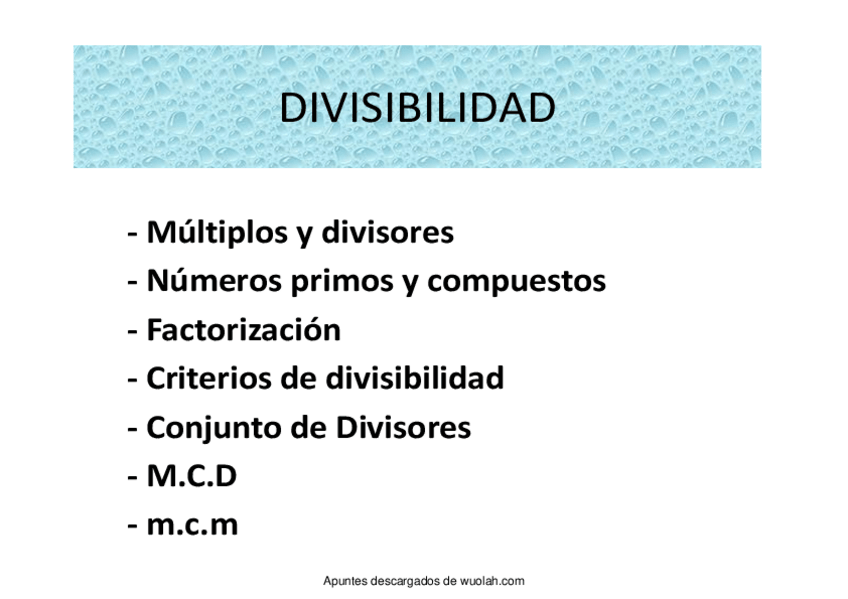 DIVISIBILIDAD

- Múltiplos y divisores
- Números primos y compuestos
- Factorización
- Criterios de divisibilidad
- Conjunto de Divisores
- M.C.D
- m.c.m

Apuntes descargados de wuolah.com